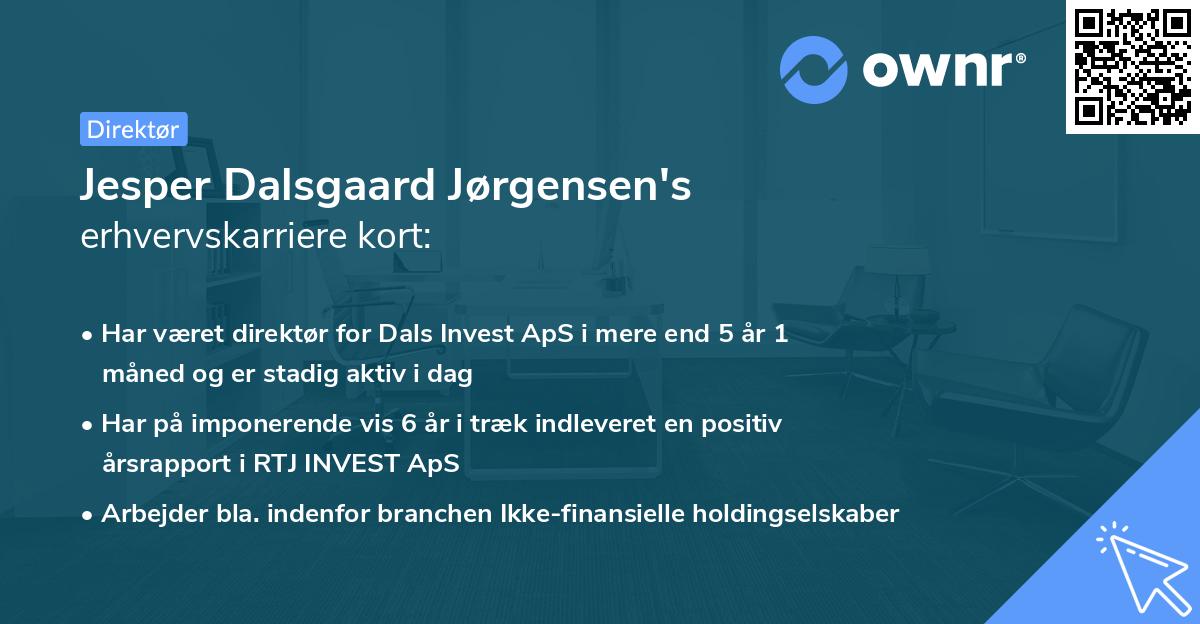 ownr®

Direktør

Jesper Dalsgaard Jørgensen's
erhvervskarriere kort:

• Har været direktør for Dals Invest ApS i mere end 5 år 1 måned og er stadig aktiv i dag
• Har på imponerende vis 6 år i træk indleveret en positiv årsrapport i RTJ INVEST ApS
• Arbejder bla. indenfor branchen Ikke-finansielle holdingselskaber